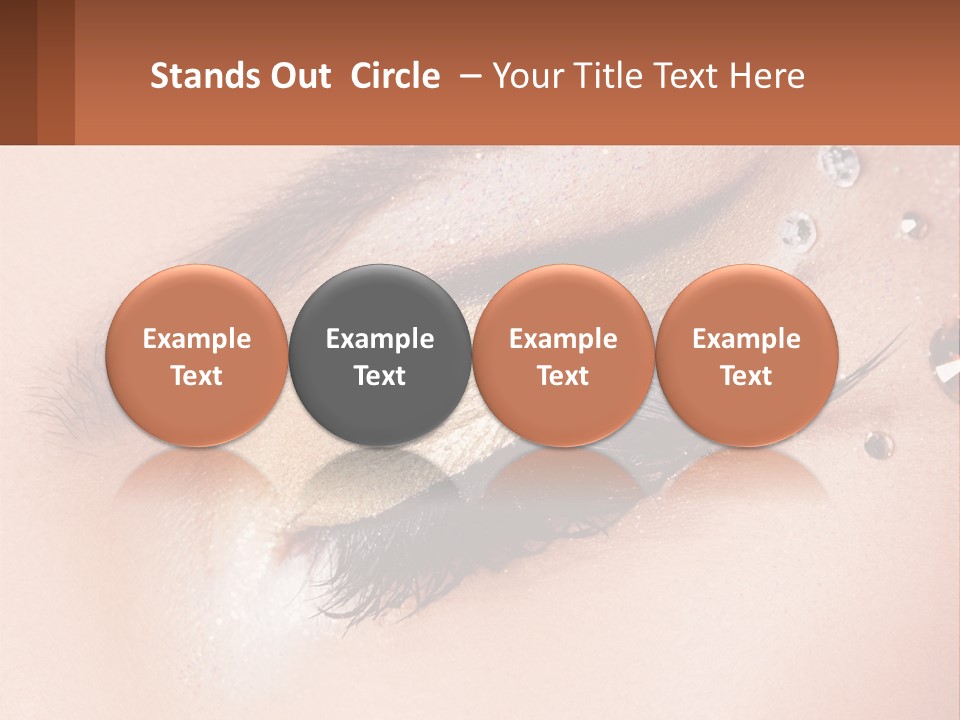 Stands Out Circle – Your Title Text Here

Example Text

Example Text

Example Text

Example Text